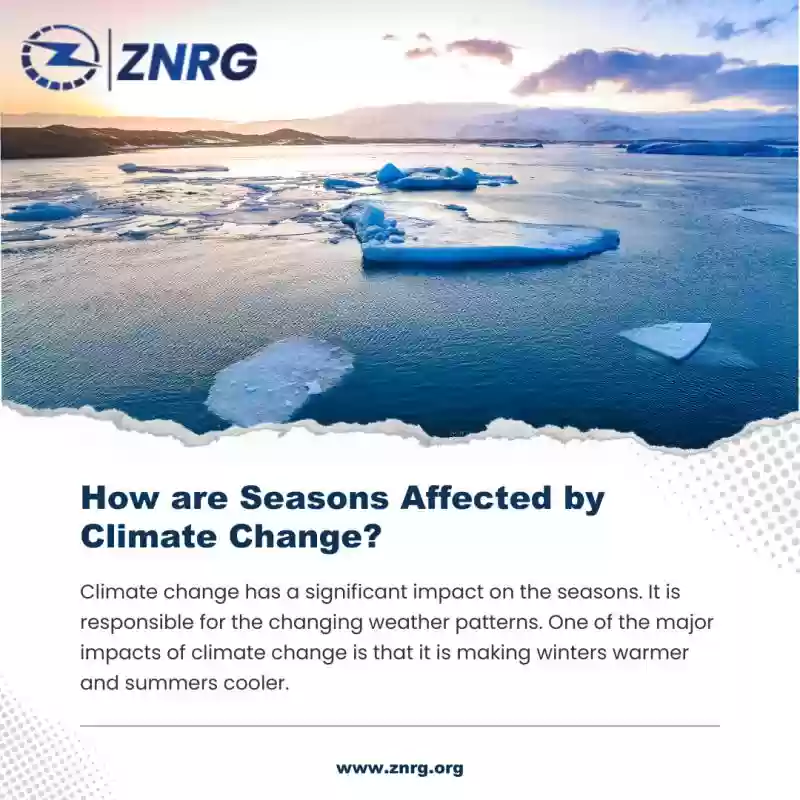 ZNRG

How are Seasons Affected by Climate Change?

Climate change has a significant impact on the seasons. It is responsible for the changing weather patterns. One of the major impacts of climate change is that it is making winters warmer and summers cooler.

www.znrg.org